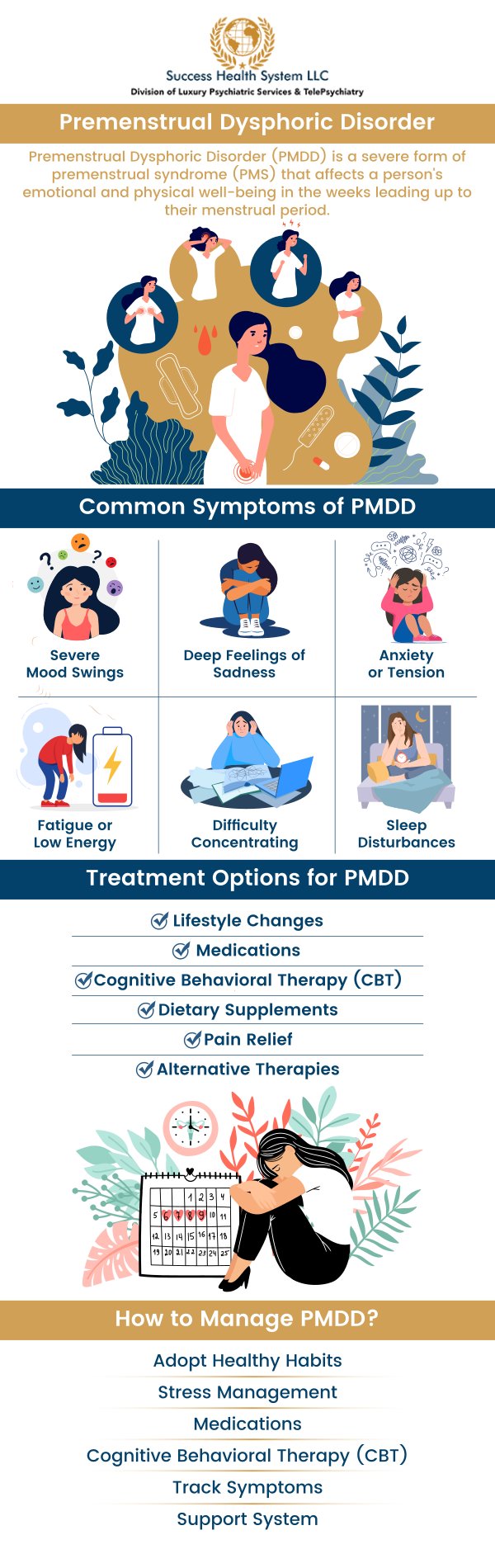 Success Health System LLC
Division of Luxury Psychiatric Services & TelePsychiatry

Premenstrual Dysphoric Disorder

Premenstrual Dysphoric Disorder (PMDD) is a severe form of premenstrual syndrome (PMS) that affects a person's emotional and physical well-being in the weeks leading up to their menstrual period.

Common Symptoms of PMDD

Severe Mood Swings

Deep Feelings of Sadness

Anxiety or Tension

Fatigue or Low Energy

Difficulty Concentrating

Sleep Disturbances

Treatment Options for PMDD

Lifestyle Changes
Medications
Cognitive Behavioral Therapy (CBT)
Dietary Supplements
Pain Relief
Alternative Therapies

1 2 3 4
5 6 7 8 9 10 11
12 13 14 15 16 17 18
19 20 21 22 23 24 25

How to Manage PMDD?

Adopt Healthy Habits
Stress Management
Medications
Cognitive Behavioral Therapy (CBT)
Track Symptoms
Support System